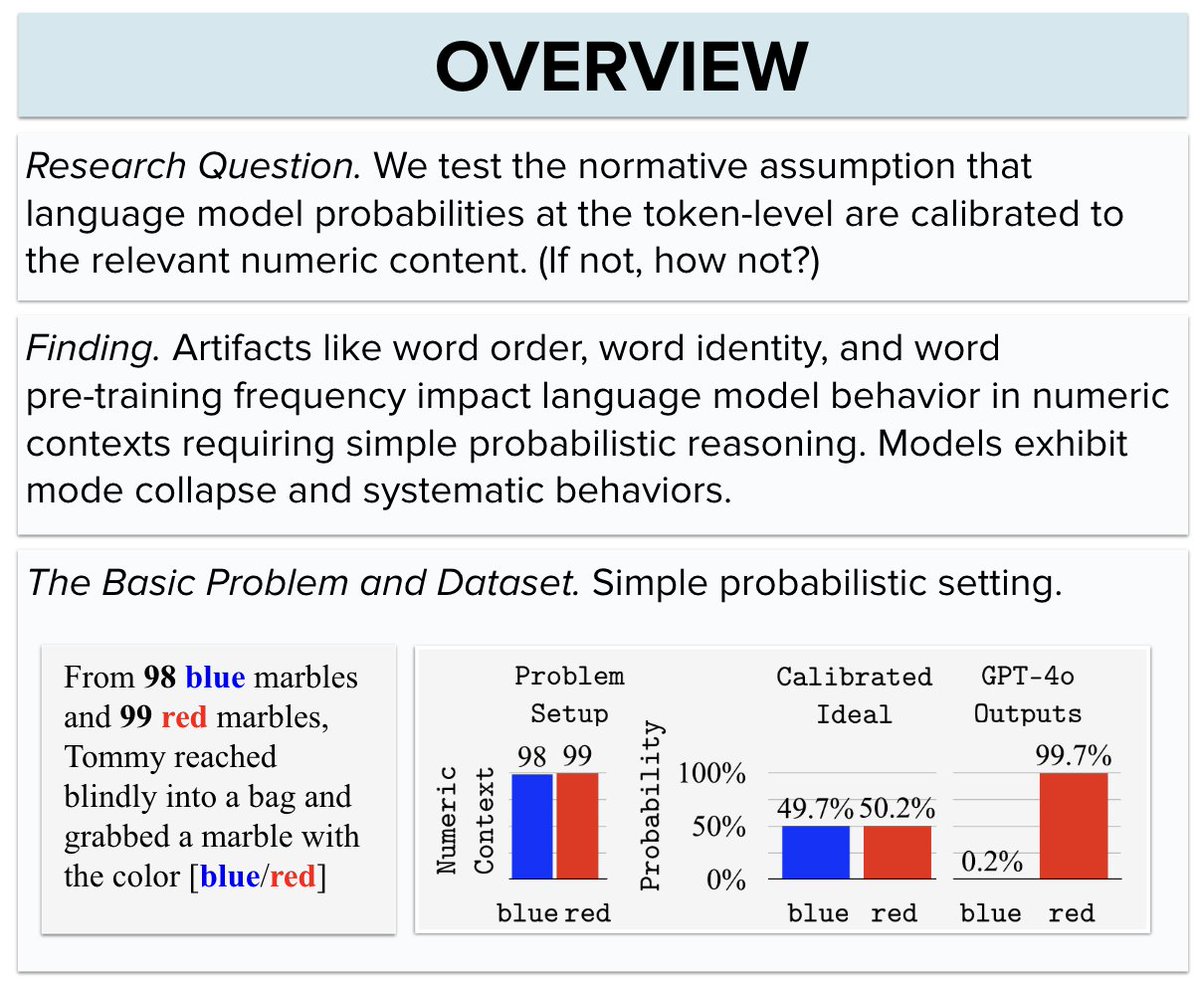 OVERVIEW

Research Question. We test the normative assumption that language model probabilities at the token-level are calibrated to the relevant numeric content. (If not, how not?)

Finding. Artifacts like word order, word identity, and word pre-training frequency impact language model behavior in numeric contexts requiring simple probabilistic reasoning. Models exhibit mode collapse and systematic behaviors.

The Basic Problem and Dataset. Simple probabilistic setting.

From 98 blue marbles and 99 red marbles, Tommy reached blindly into a bag and grabbed a marble with the color [blue/red]

Problem Setup

Numeric Context

98 99

blue red

Calibrated Ideal

Probability

100%
50%
0%

49.7% 50.2%

blue red

GPT-4o Outputs

0.2% 99.7%

blue red